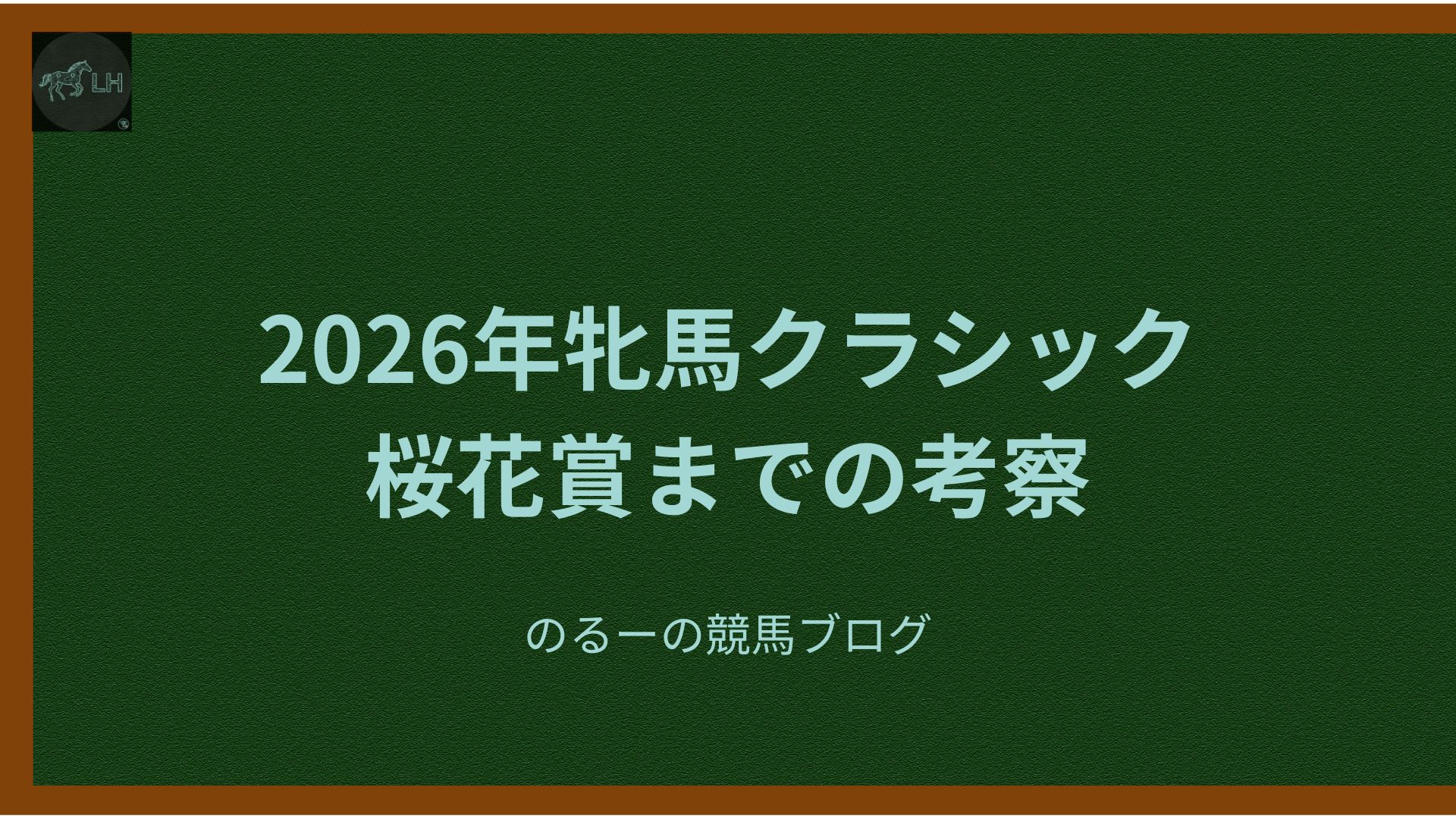 LH

2026年牝馬クラシック
桜花賞までの考察

のるーの競馬ブログ